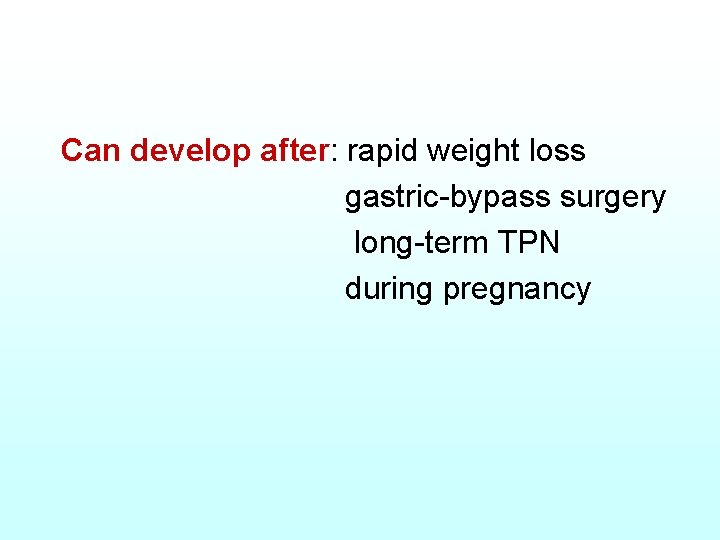 Can develop after: rapid weight loss
gastric-bypass surgery
long-term TPN
during pregnancy